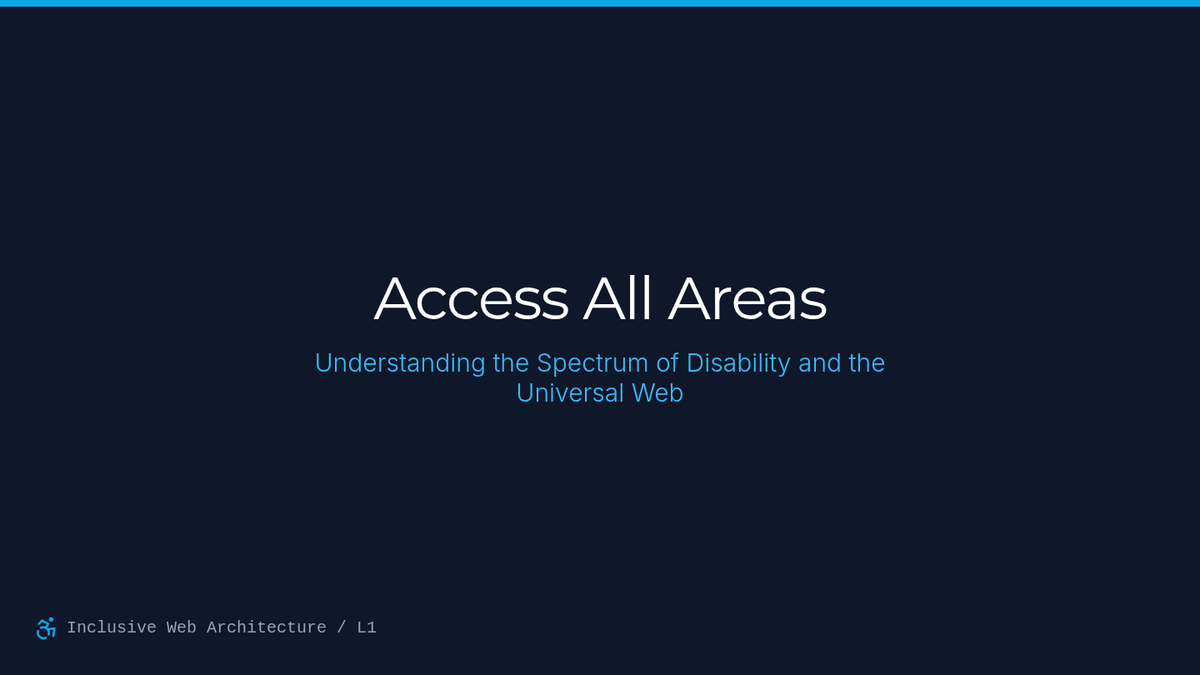 Access All Areas

Understanding the Spectrum of Disability and the Universal Web

Inclusive Web Architecture / L1